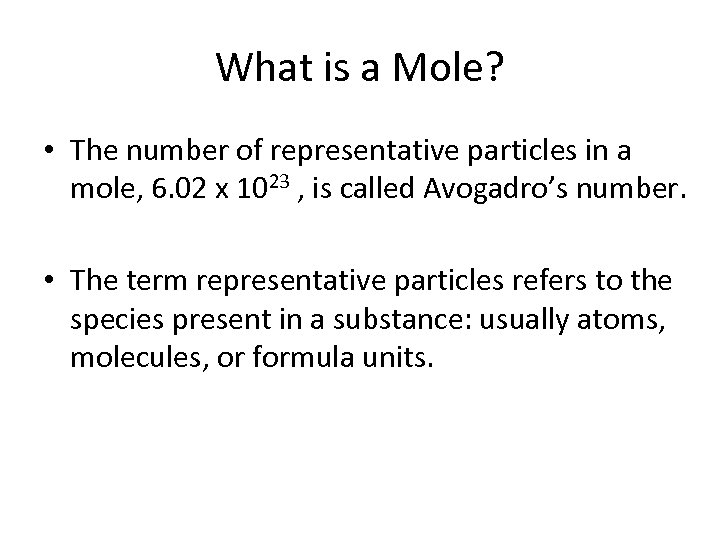 What is a Mole?

• The number of representative particles in a mole, $6.02 \times 10^{23}$ , is called Avogadro's number.

• The term representative particles refers to the species present in a substance: usually atoms, molecules, or formula units.